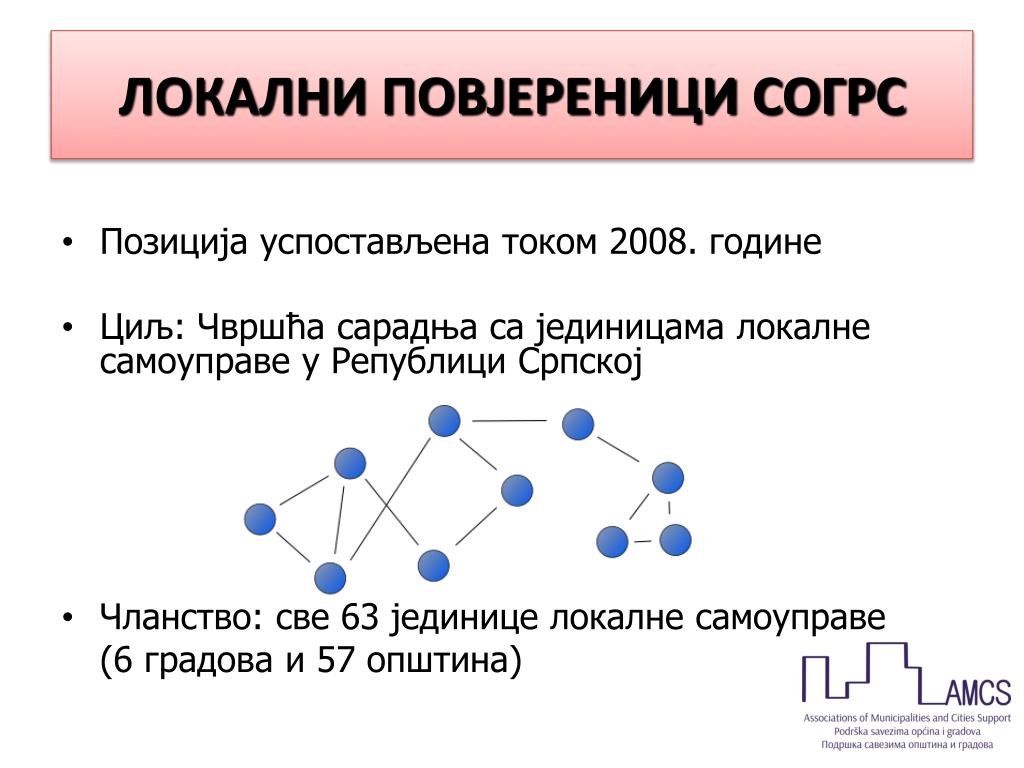 ЛОКАЛНИ ПОВЈЕРЕНИЦИ СОГРС

• Позиција успостављена током 2008. године

• Циљ: Чвршћа сарадња са јединицама локалне самоуправе у Републици Српској

• Чланство: све 63 јединице локалне самоуправе (6 градова и 57 општина)

AMCS
Associations of Municipalities and Cities Support
Podrška savezima općina i gradova
Подршка савезима општина и градова